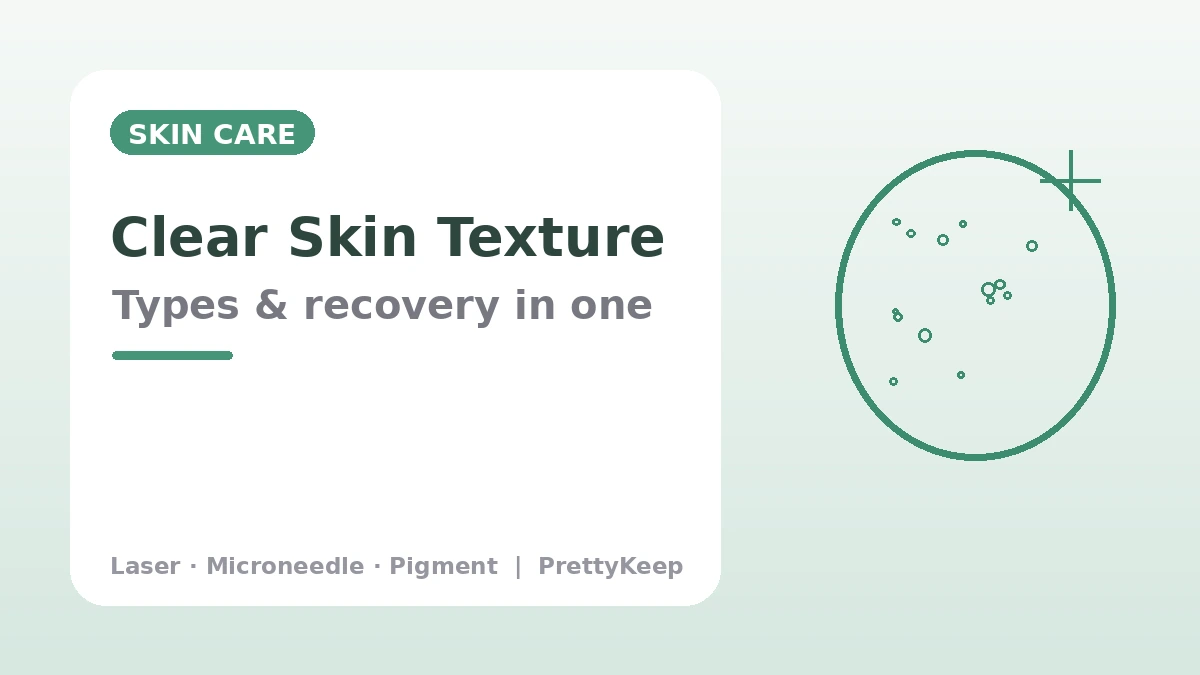 SKIN CARE

Clear Skin Texture

Types & recovery in one

Laser · Microneedle · Pigment | PrettyKeep